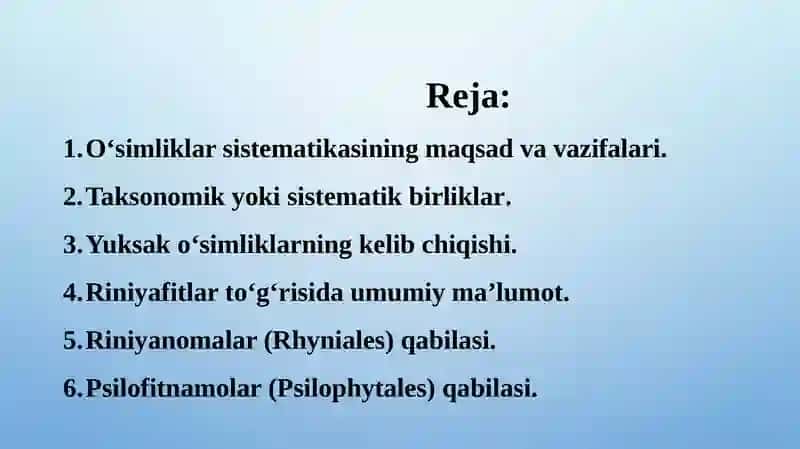 Reja:

1. O‘simliklar sistematikasining maqsad va vazifalari.

2. Taksonomik yoki sistematik birliklar.

3. Yuksak o‘simliklarning kelib chiqishi.

4. Riniyafitlar to‘g‘risida umumiy ma’lumot.

5. Riniyanomalar (Rhyniales) qabilasi.

6. Psilofitnamolar (Psilophytales) qabilasi.